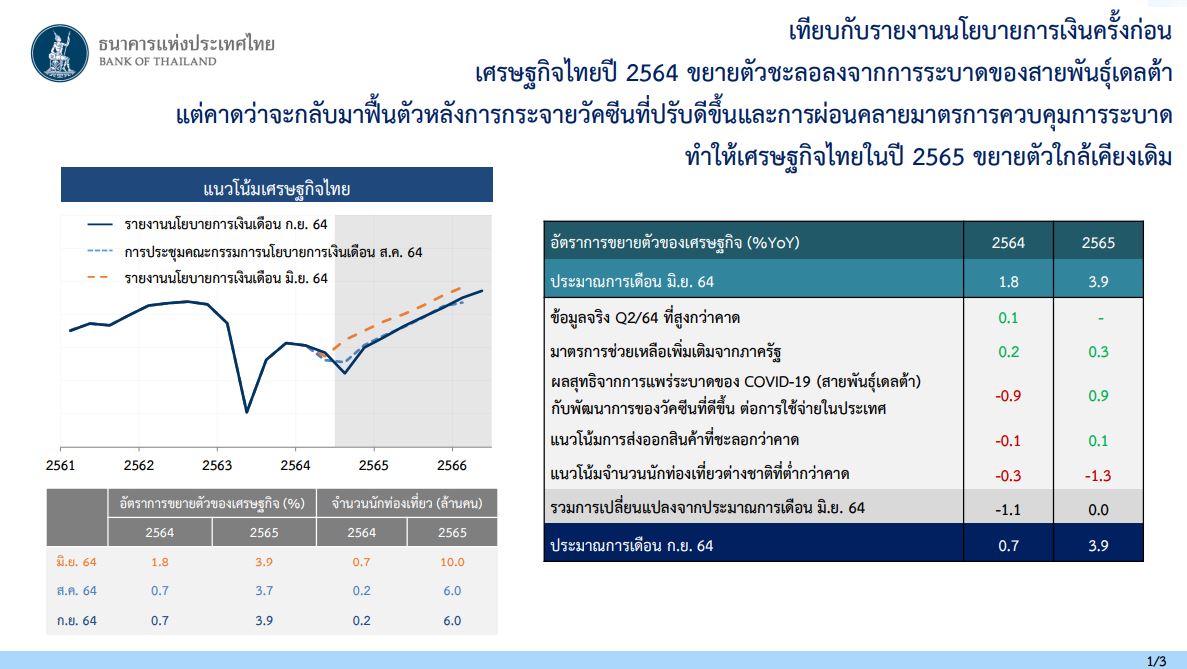 ธนาคารแห่งประเทศไทย
BANK OF THAILAND

เทียบกับรายงานนโยบายการเงินครั้งก่อน
เศรษฐกิจไทยปี 2564 ขยายตัวชะลอลงจากการระบาดของสายพันธุ์เดลต้า
แต่คาดว่าจะกลับมาฟื้นตัวหลังการกระจายวัคซีนที่ปรับดีขึ้นและการผ่อนคลายมาตรการควบคุมการระบาด
ทำให้เศรษฐกิจไทยในปี 2565 ขยายตัวใกล้เคียงเดิม

แนวโน้มเศรษฐกิจไทย

รายงานนโยบายการเงินเดือน ก.ย. 64
การประชุมคณะกรรมการนโยบายการเงินเดือน ส.ค. 64
รายงานนโยบายการเงินเดือน มิ.ย. 64

2561 2562 2563 2564 2565 2566

| | อัตราการขยายตัวของเศรษฐกิจ (%) | | จำนวนนักท่องเที่ยว (ล้านคน) | |
|---|---|---|---|---|
| | 2564 | 2565 | 2564 | 2565 |
| มิ.ย. 64 | 1.8 | 3.9 | 0.7 | 10.0 |
| ส.ค. 64 | 0.7 | 3.7 | 0.2 | 6.0 |
| ก.ย. 64 | 0.7 | 3.9 | 0.2 | 6.0 |

| อัตราการขยายตัวของเศรษฐกิจ (%YoY) | 2564 | 2565 |
|---|---|---|
| ประมาณการเดือน มิ.ย. 64 | 1.8 | 3.9 |
| ข้อมูลจริง Q2/64 ที่สูงกว่าคาด | 0.1 | - |
| มาตรการช่วยเหลือเพิ่มเติมจากภาครัฐ | 0.2 | 0.3 |
| ผลสุทธิจากการแพร่ระบาดของ COVID-19 (สายพันธุ์เดลต้า) กับพัฒนาการของวัคซีนที่ดีขึ้น ต่อการใช้จ่ายในประเทศ | -0.9 | 0.9 |
| แนวโน้มการส่งออกสินค้าที่ชะลอกว่าคาด | -0.1 | 0.1 |
| แนวโน้มจำนวนนักท่องเที่ยวต่างชาติที่ต่ำกว่าคาด | -0.3 | -1.3 |
| รวมการเปลี่ยนแปลงจากประมาณการเดือน มิ.ย. 64 | -1.1 | 0.0 |
| ประมาณการเดือน ก.ย. 64 | 0.7 | 3.9 |

1/3